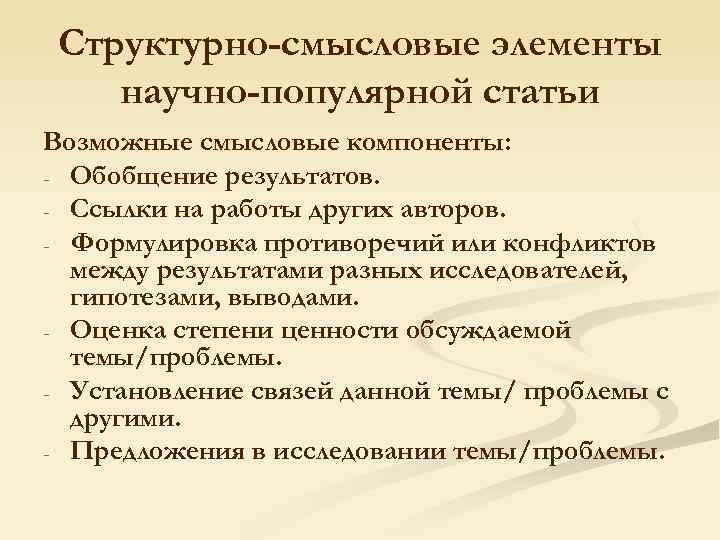 Структурно-смысловые элементы научно-популярной статьи

Возможные смысловые компоненты:
- Обобщение результатов.
- Ссылки на работы других авторов.
- Формулировка противоречий или конфликтов между результатами разных исследователей, гипотезами, выводами.
- Оценка степени ценности обсуждаемой темы/проблемы.
- Установление связей данной темы/ проблемы с другими.
- Предложения в исследовании темы/проблемы.